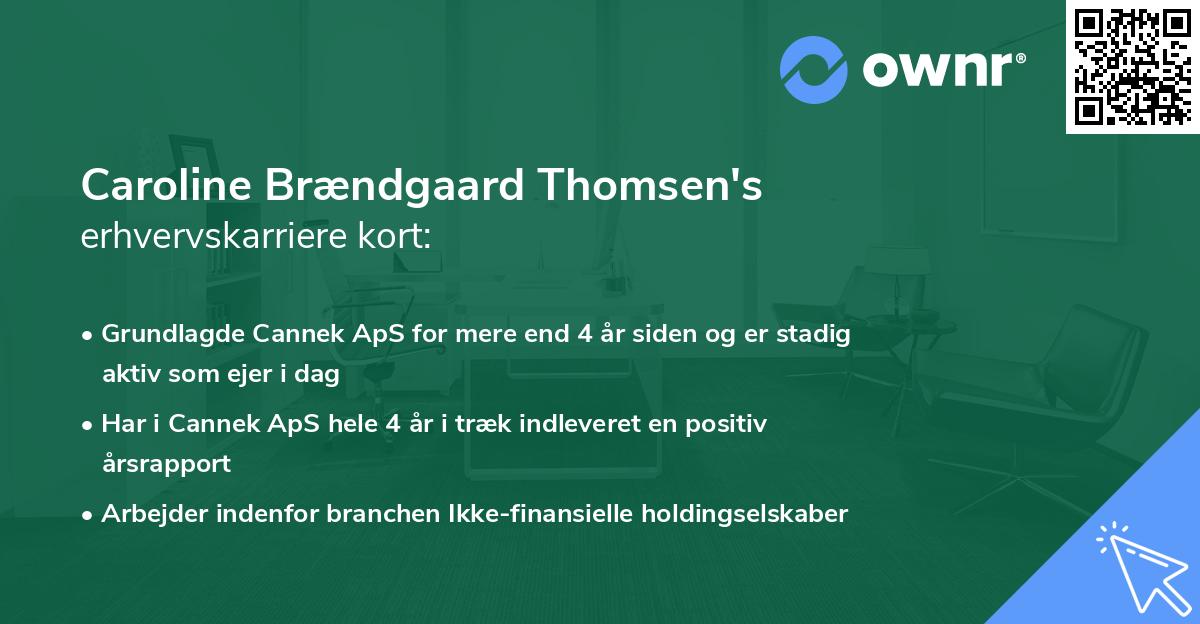 ownr®

Caroline Brændgaard Thomsen's
erhvervskarriere kort:

• Grundlagde Cannek ApS for mere end 4 år siden og er stadig aktiv som ejer i dag
• Har i Cannek ApS hele 4 år i træk indleveret en positiv årsrapport
• Arbejder indenfor branchen Ikke-finansielle holdingselskaber